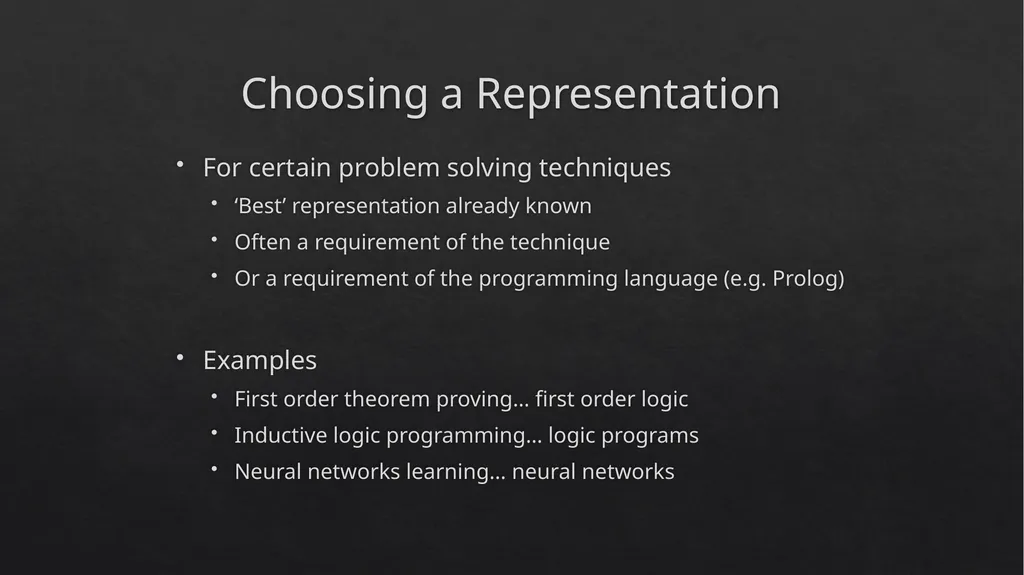 Choosing a Representation

• For certain problem solving techniques
  • ‘Best’ representation already known
  • Often a requirement of the technique
  • Or a requirement of the programming language (e.g. Prolog)

• Examples
  • First order theorem proving… first order logic
  • Inductive logic programming… logic programs
  • Neural networks learning… neural networks